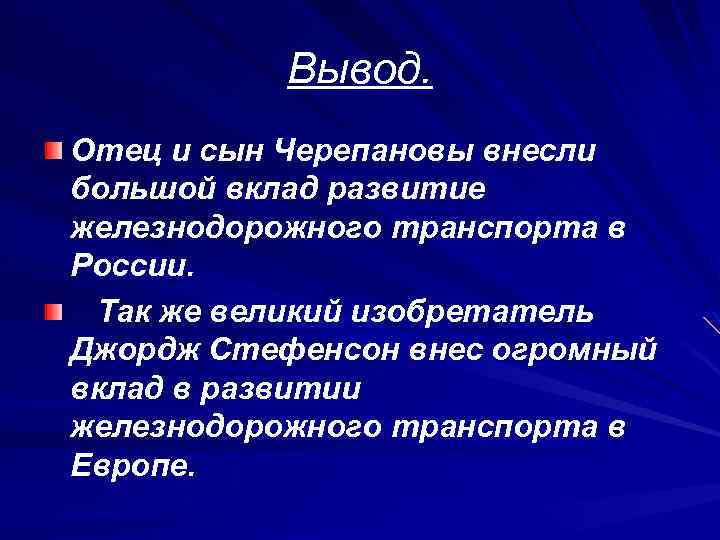 Вывод.

Отец и сын Черепановы внесли большой вклад развитие железнодорожного транспорта в России.

Так же великий изобретатель Джордж Стефенсон внес огромный вклад в развитии железнодорожного транспорта в Европе.